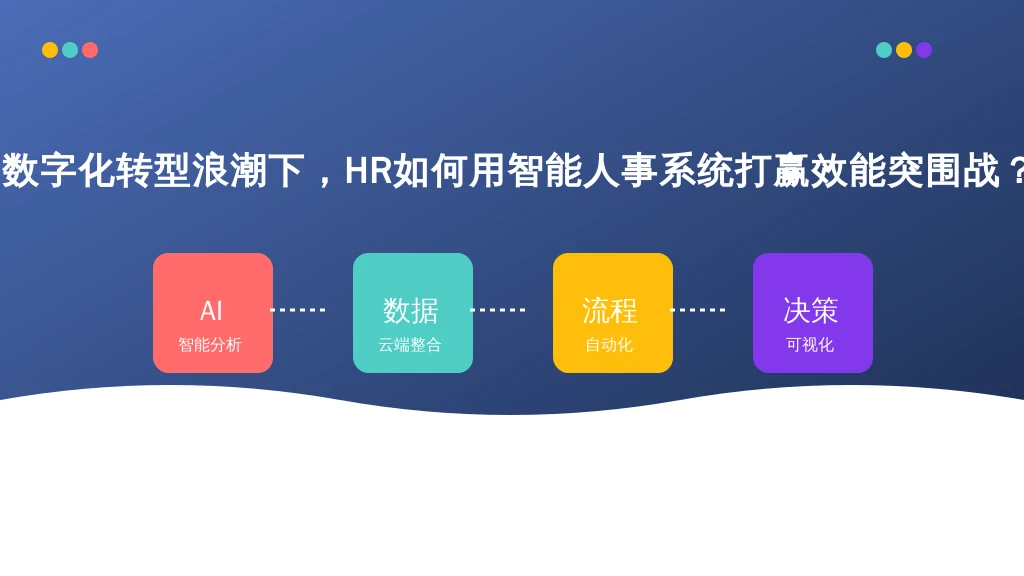 数字化转型浪潮下，HR如何用智能人事系统打赢效能突围战？

AI
智能分析

数据
云端整合

流程
自动化

决策
可视化